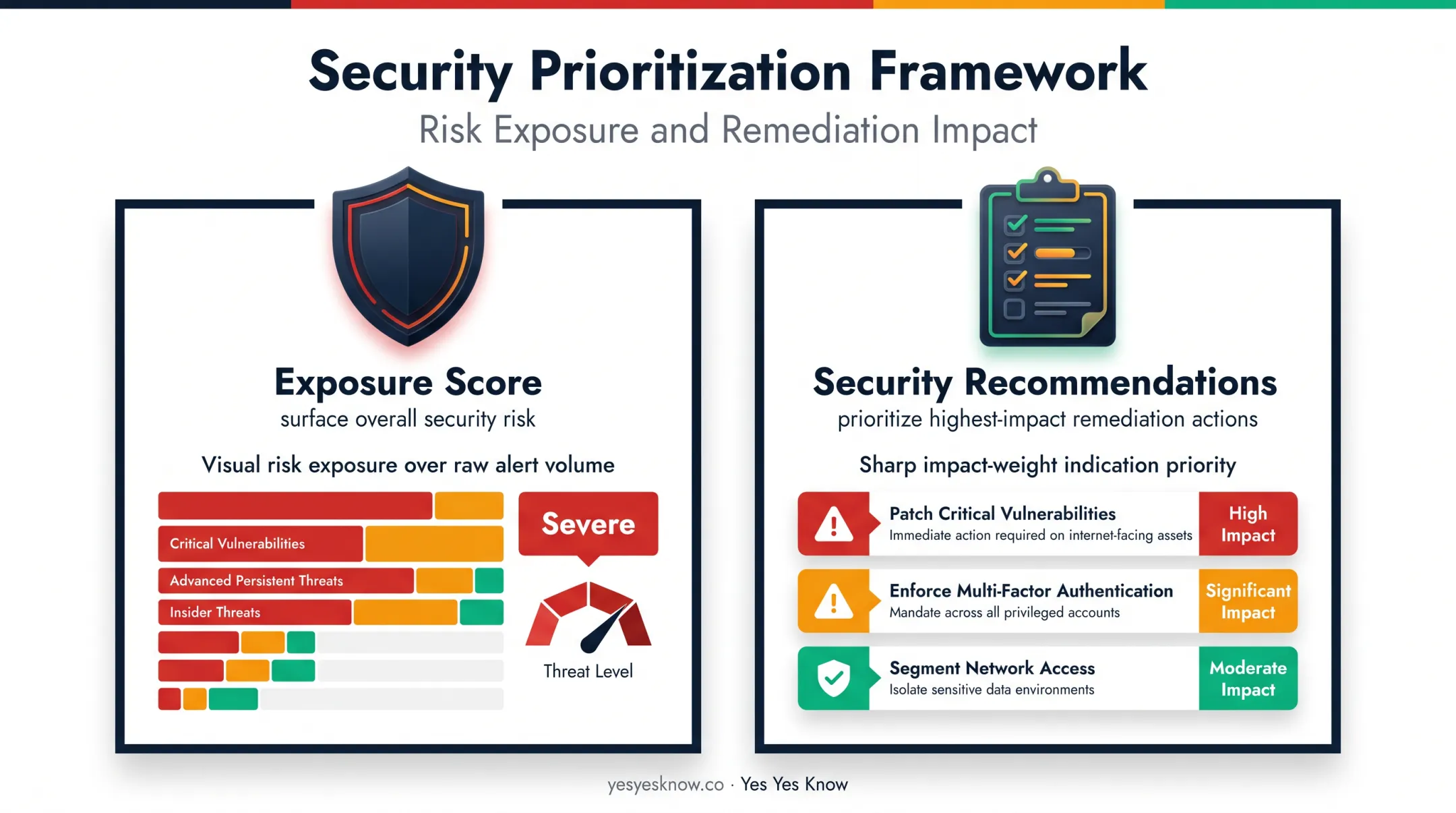 Security Prioritization Framework

Risk Exposure and Remediation Impact

Exposure Score

surface overall security risk

Visual risk exposure over raw alert volume

Critical Vulnerabilities

Advanced Persistent Threats

Insider Threats

Severe

Threat Level

Security Recommendations

prioritize highest-impact remediation actions

Sharp impact-weight indication priority

Patch Critical Vulnerabilities
Immediate action required on internet-facing assets

High Impact

Enforce Multi-Factor Authentication
Mandate across all privileged accounts

Significant Impact

Segment Network Access
Isolate sensitive data environments

Moderate Impact

yesyesknow.co · Yes Yes Know